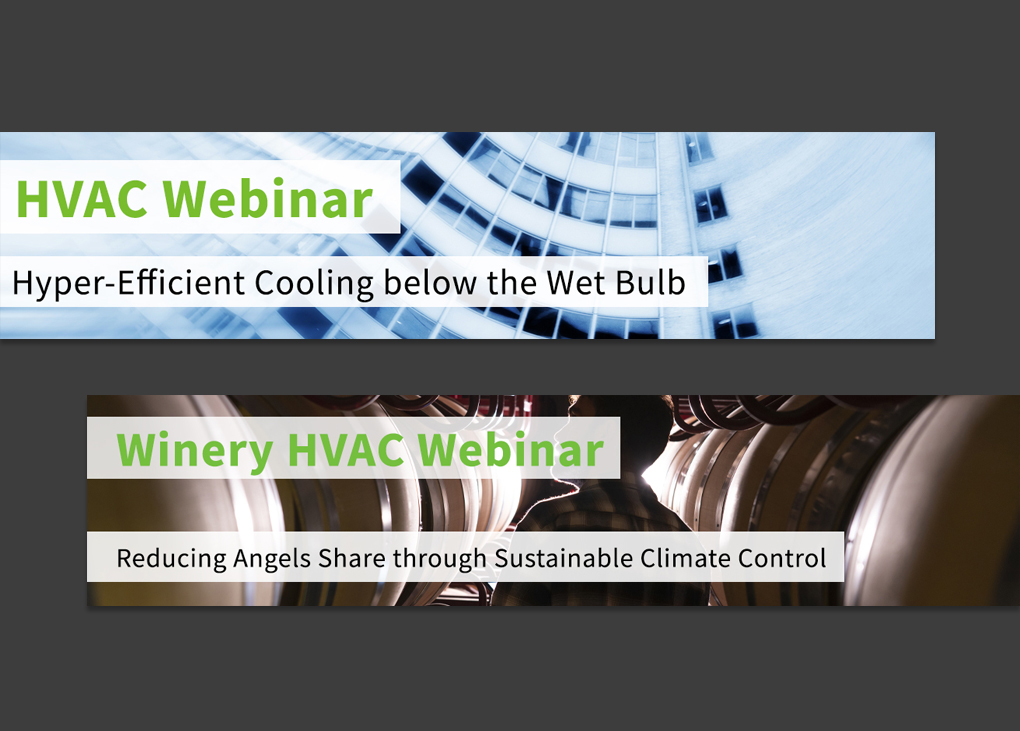 HVAC Webinar

Hyper-Efficient Cooling below the Wet Bulb

Winery HVAC Webinar

Reducing Angels Share through Sustainable Climate Control